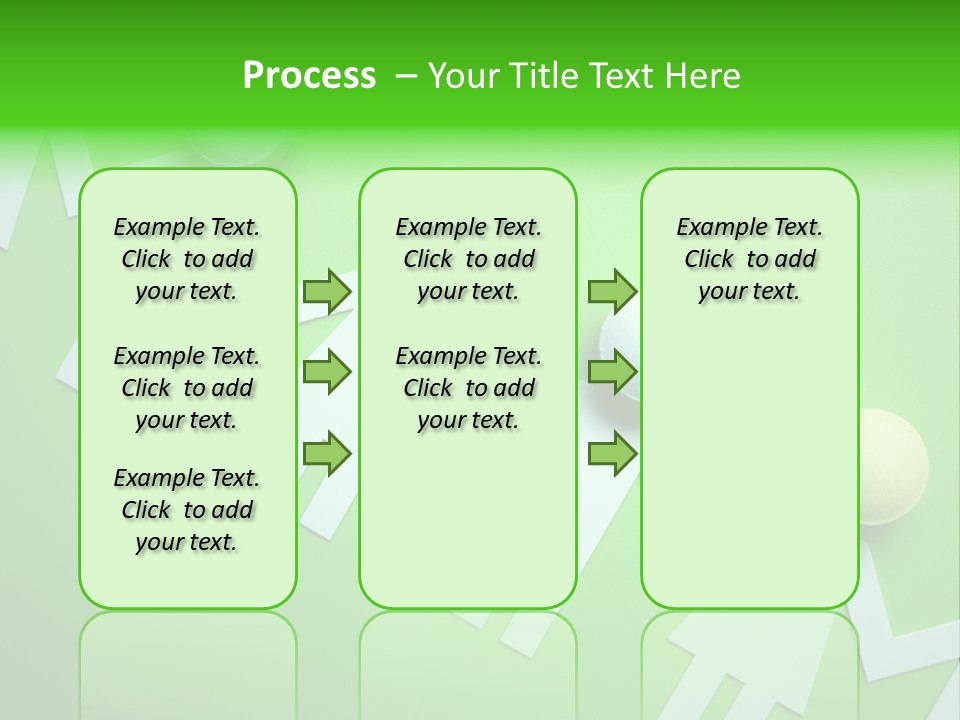 Process – Your Title Text Here

Example Text. Click to add your text.

Example Text. Click to add your text.

Example Text. Click to add your text.

Example Text. Click to add your text.

Example Text. Click to add your text.

Example Text. Click to add your text.